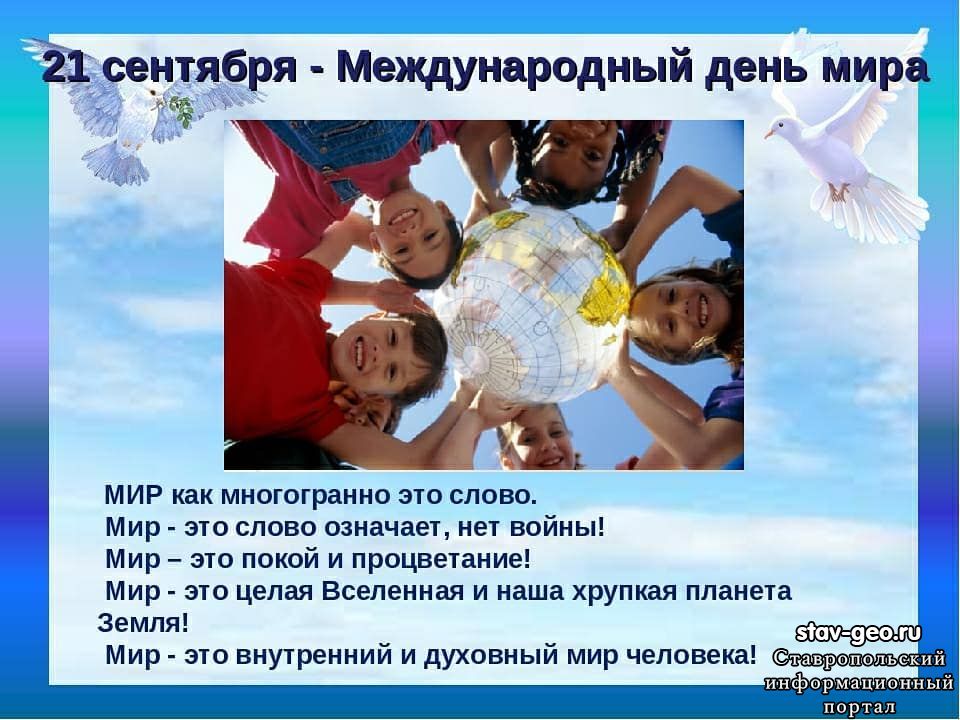 21 сентября - Международный день мира

МИР как многогранно это слово.
Мир - это слово означает, нет войны!
Мир – это покой и процветание!
Мир - это целая Вселенная и наша хрупкая планета Земля!
Мир - это внутренний и духовный мир человека!

stav-geo.ru
Ставропольский информационный портал